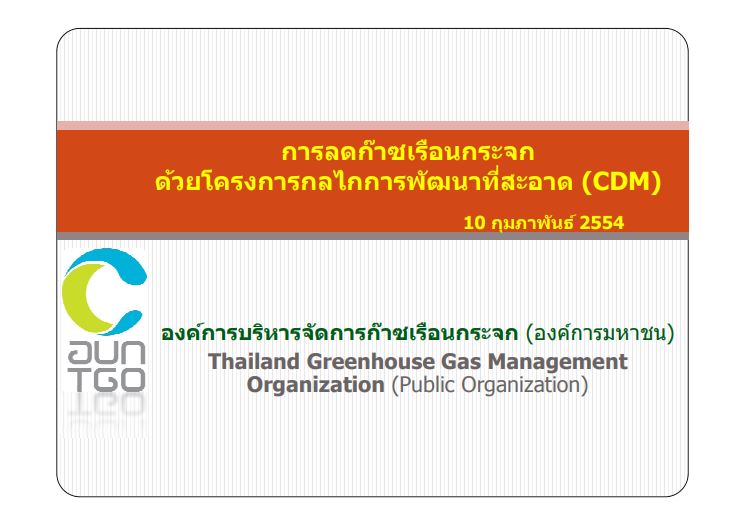 การลดก๊าซเรือนกระจก
ด้วยโครงการกลไกการพัฒนาที่สะอาด (CDM)

10 กุมภาพันธ์ 2554

อบก
TGO

องค์การบริหารจัดการก๊าซเรือนกระจก (องค์การมหาชน)
Thailand Greenhouse Gas Management Organization (Public Organization)